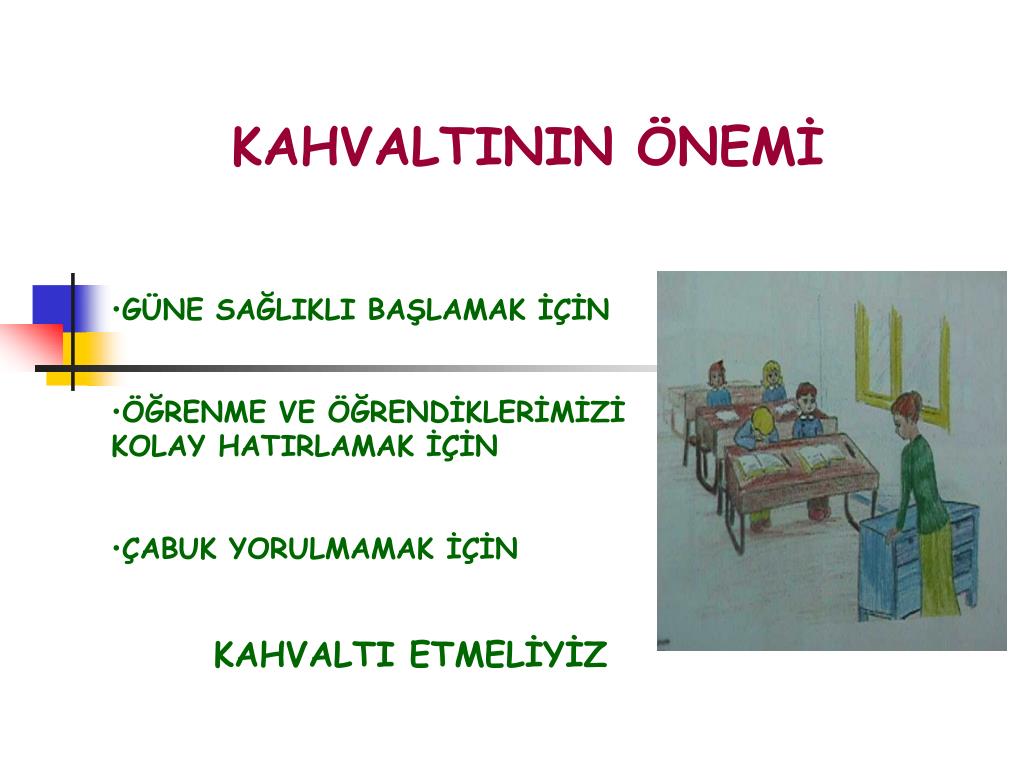 KAHVALTININ ÖNEMİ

•GÜNE SAĞLIKLI BAŞLAMAK İÇİN

•ÖĞRENME VE ÖĞRENDİKLERİMİZİ KOLAY HATIRLAMAK İÇİN

•ÇABUK YORULMAMAK İÇİN

KAHVALTI ETMELİYİZ